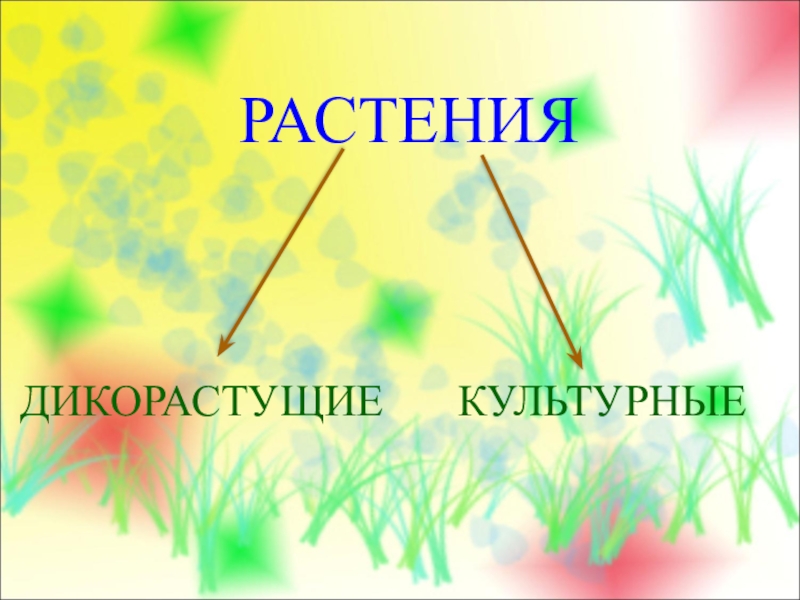 РАСТЕНИЯ

ДИКОРАСТУЩИЕ

КУЛЬТУРНЫЕ